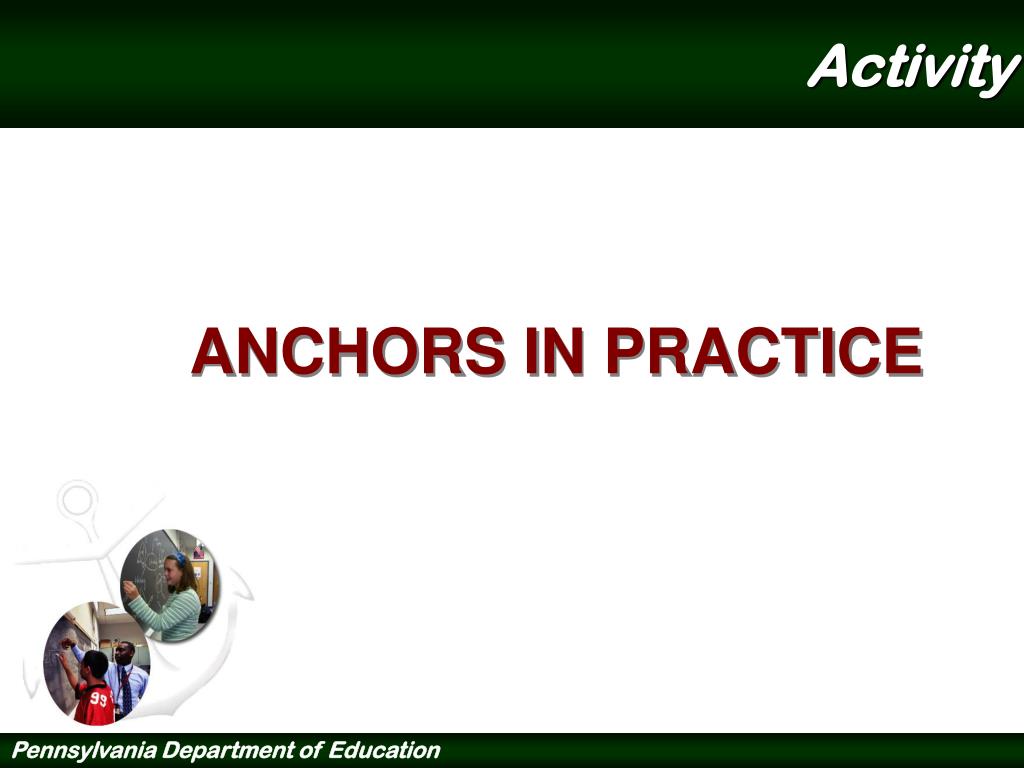 Activity

ANCHORS IN PRACTICE

99

Pennsylvania Department of Education